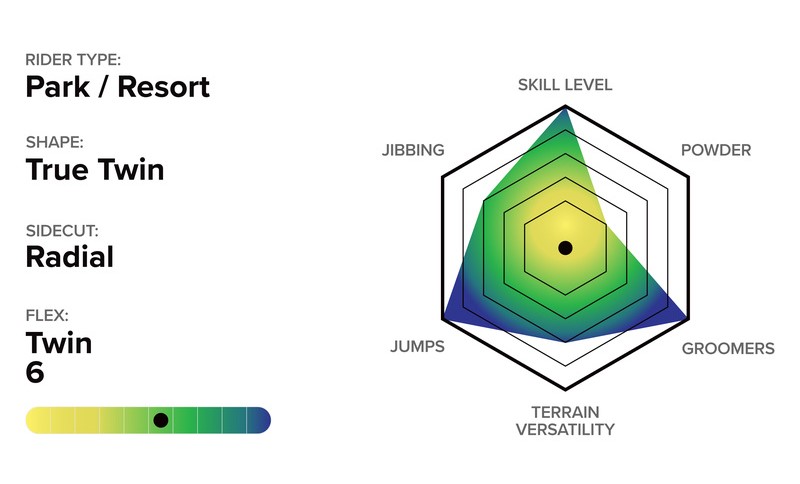 RIDER TYPE:
Park / Resort

SHAPE:
True Twin

SIDECUT:
Radial

FLEX:
Twin
6

SKILL LEVEL
POWDER
GROOMERS
TERRAIN VERSATILITY
JUMPS
JIBBING